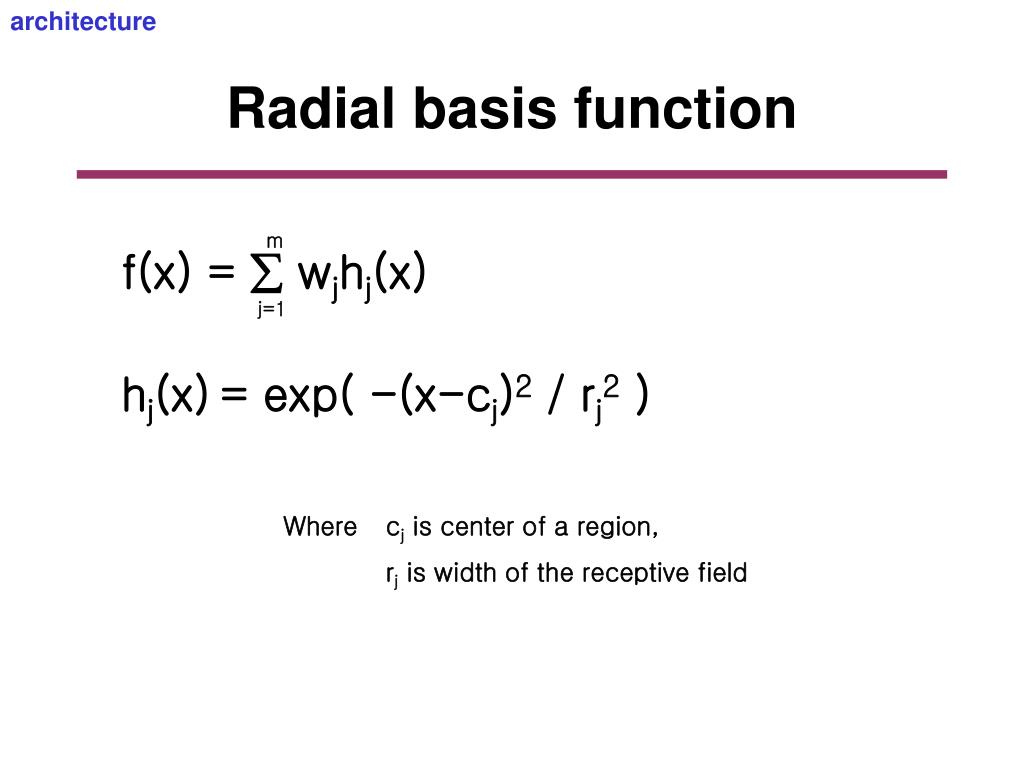 architecture

Radial basis function

$f(x) = \sum_{j=1}^{m} w_j h_j(x)$

$h_j(x) = \exp( -(x-c_j)^2 / r_j^2 )$

Where $c_j$ is center of a region,

$r_j$ is width of the receptive field